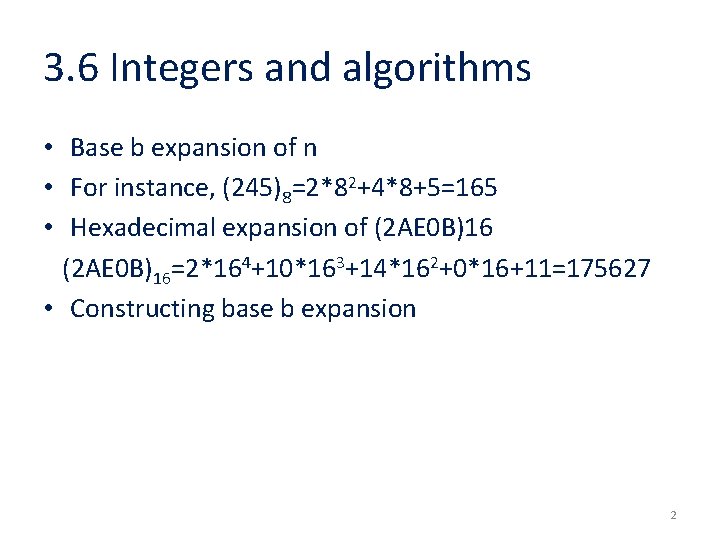 3.6 Integers and algorithms

• Base b expansion of n
• For instance, $(245)_8=2*8^2+4*8+5=165$
• Hexadecimal expansion of (2AE0B)16
$(2AE0B)_{16}=2*16^4+10*16^3+14*16^2+0*16+11=175627$
• Constructing base b expansion

2